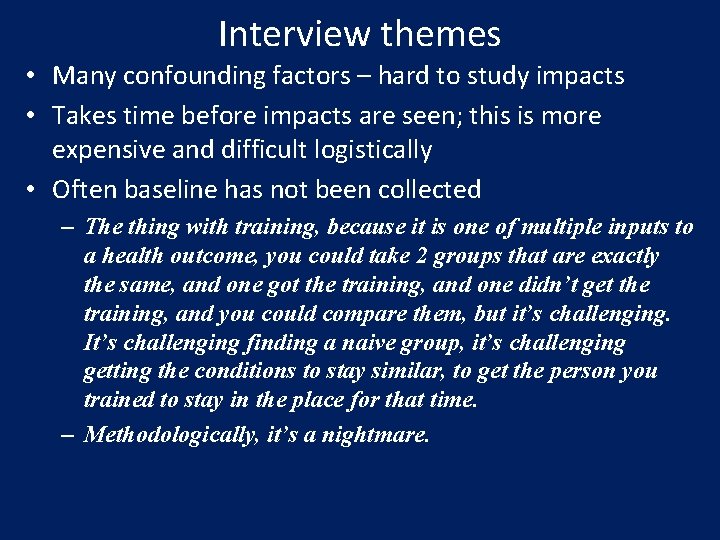 Interview themes

• Many confounding factors – hard to study impacts

• Takes time before impacts are seen; this is more expensive and difficult logistically

• Often baseline has not been collected

– The thing with training, because it is one of multiple inputs to a health outcome, you could take 2 groups that are exactly the same, and one got the training, and one didn't get the training, and you could compare them, but it's challenging. It's challenging finding a naive group, it's challenging getting the conditions to stay similar, to get the person you trained to stay in the place for that time.

– Methodologically, it's a nightmare.